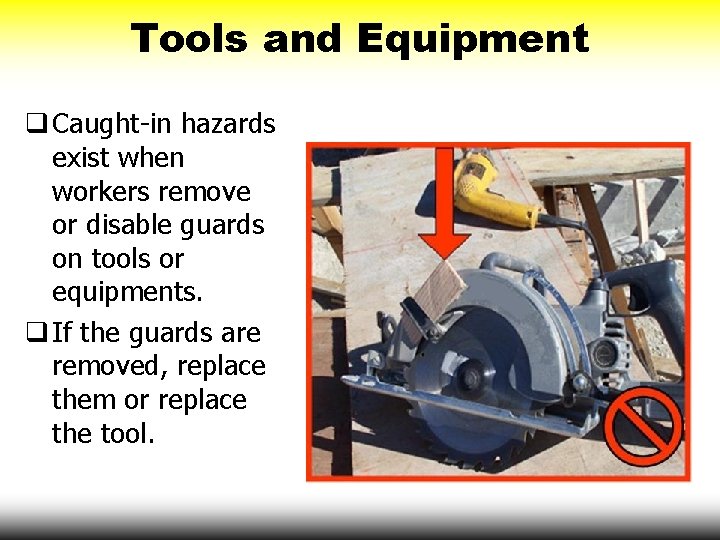 Tools and Equipment

❑ Caught-in hazards exist when workers remove or disable guards on tools or equipments.

❑ If the guards are removed, replace them or replace the tool.